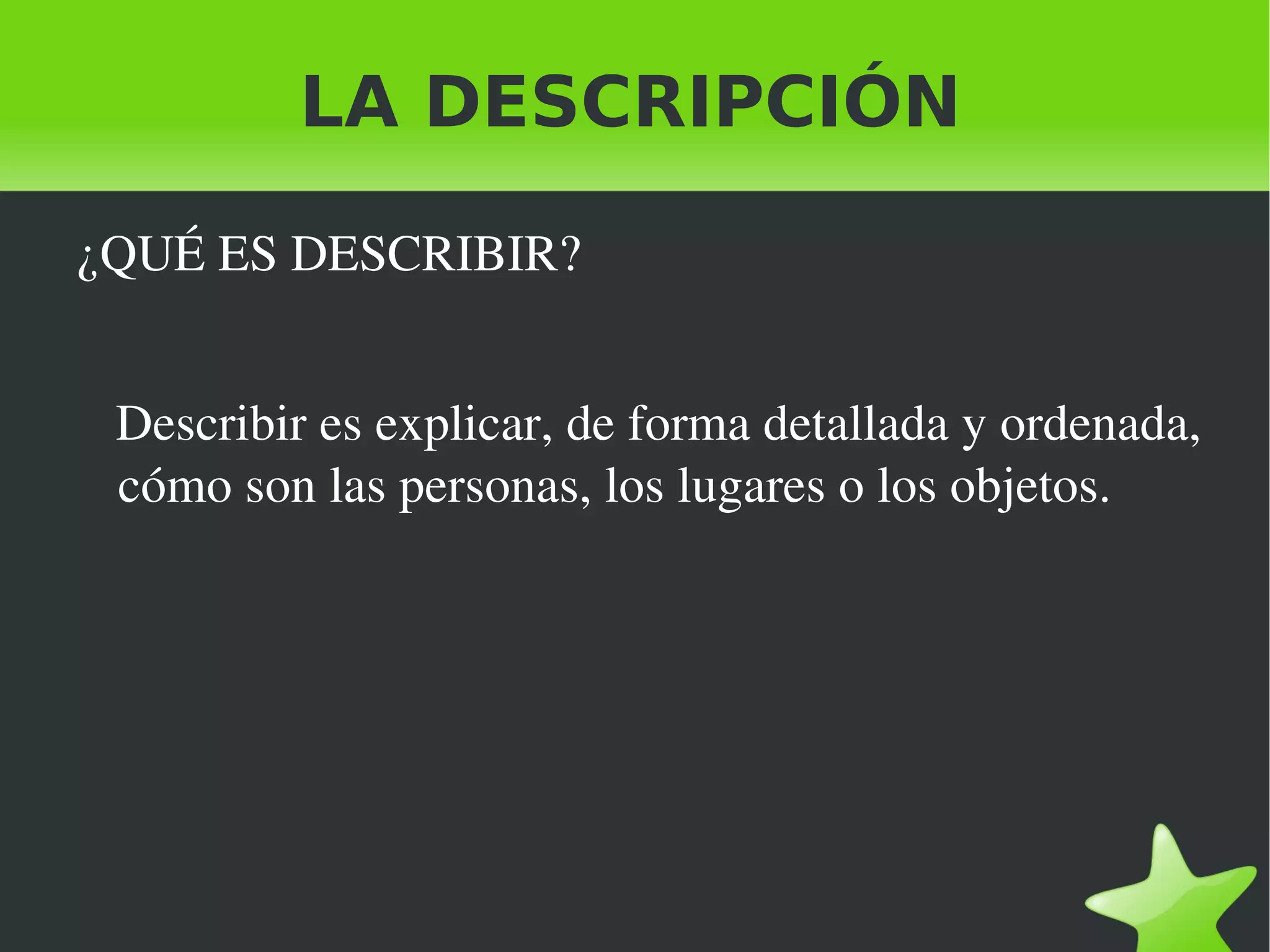 LA DESCRIPCIÓN

¿QUÉ ES DESCRIBIR?

Describir es explicar, de forma detallada y ordenada, cómo son las personas, los lugares o los objetos.